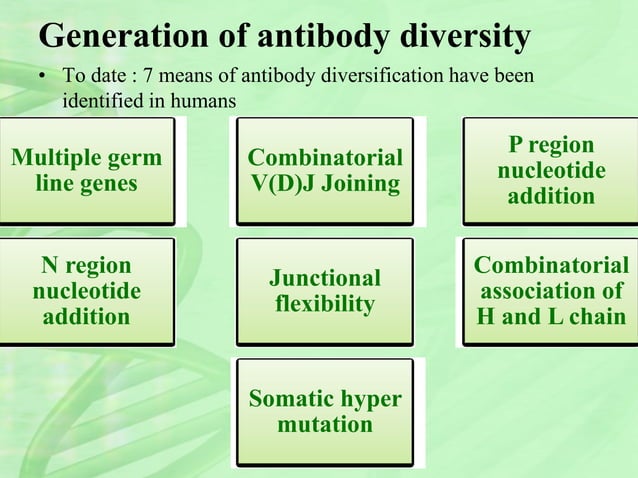 Generation of antibody diversity

• To date : 7 means of antibody diversification have been identified in humans

Multiple germ line genes

Combinatorial V(D)J Joining

P region nucleotide addition

N region nucleotide addition

Junctional flexibility

Combinatorial association of H and L chain

Somatic hyper mutation